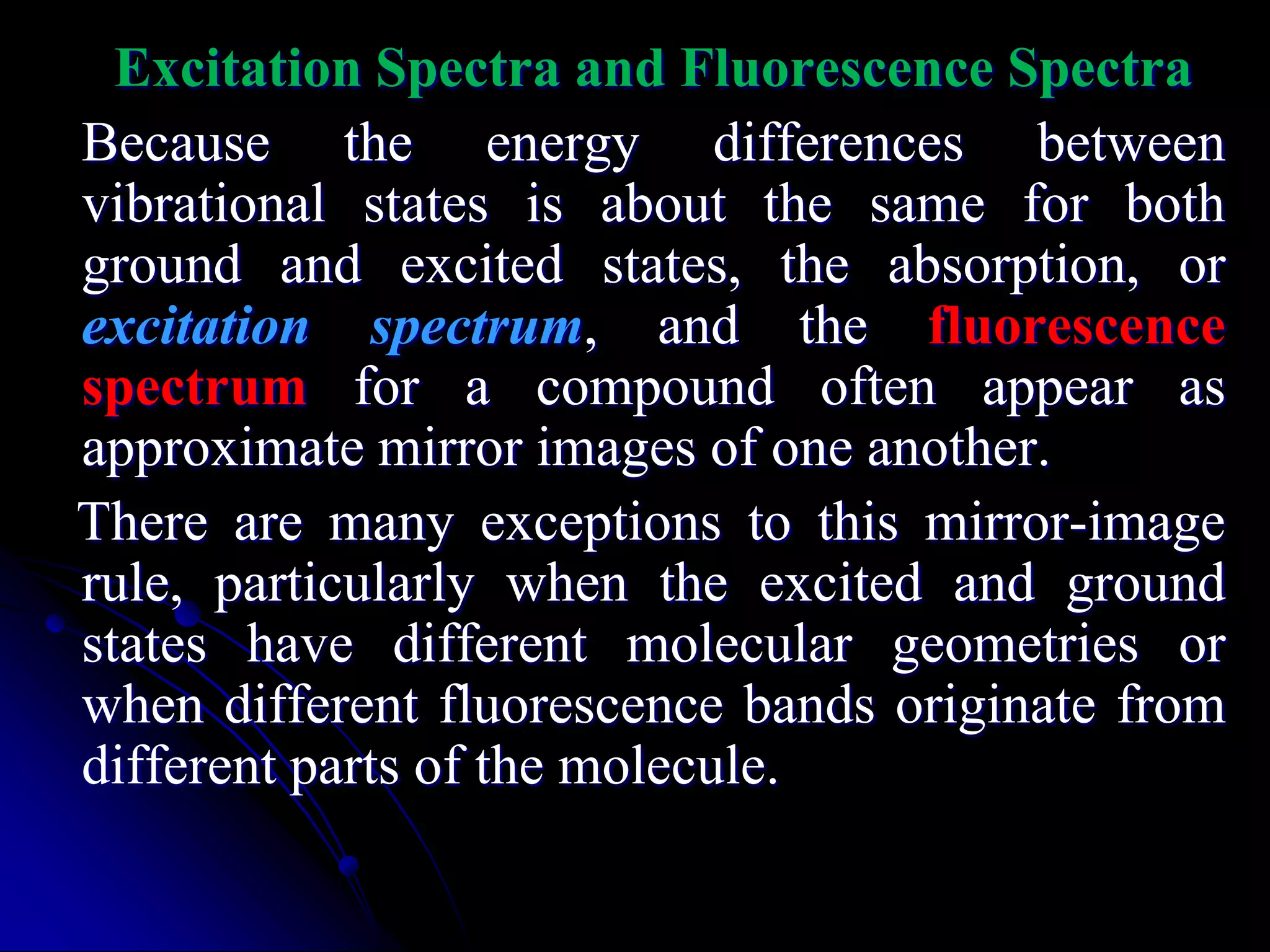 Excitation Spectra and Fluorescence Spectra

Because the energy differences between vibrational states is about the same for both ground and excited states, the absorption, or excitation spectrum, and the fluorescence spectrum for a compound often appear as approximate mirror images of one another.

There are many exceptions to this mirror-image rule, particularly when the excited and ground states have different molecular geometries or when different fluorescence bands originate from different parts of the molecule.